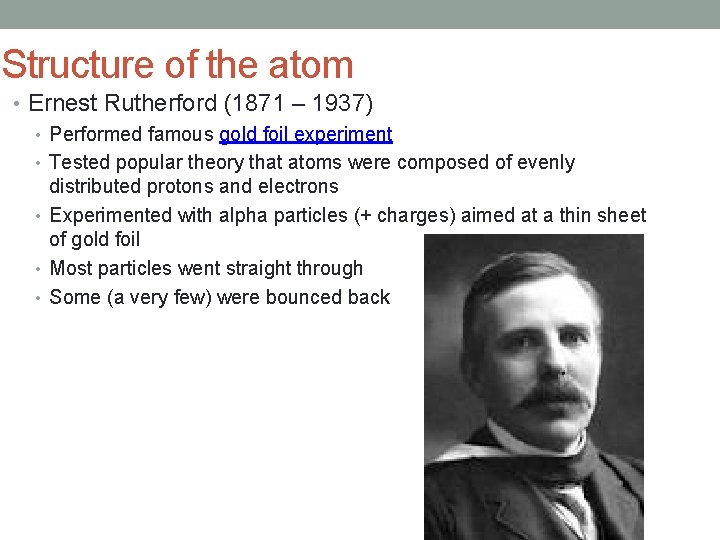 Structure of the atom

• Ernest Rutherford (1871 – 1937)
  • Performed famous gold foil experiment
  • Tested popular theory that atoms were composed of evenly distributed protons and electrons
  • Experimented with alpha particles (+ charges) aimed at a thin sheet of gold foil
  • Most particles went straight through
  • Some (a very few) were bounced back